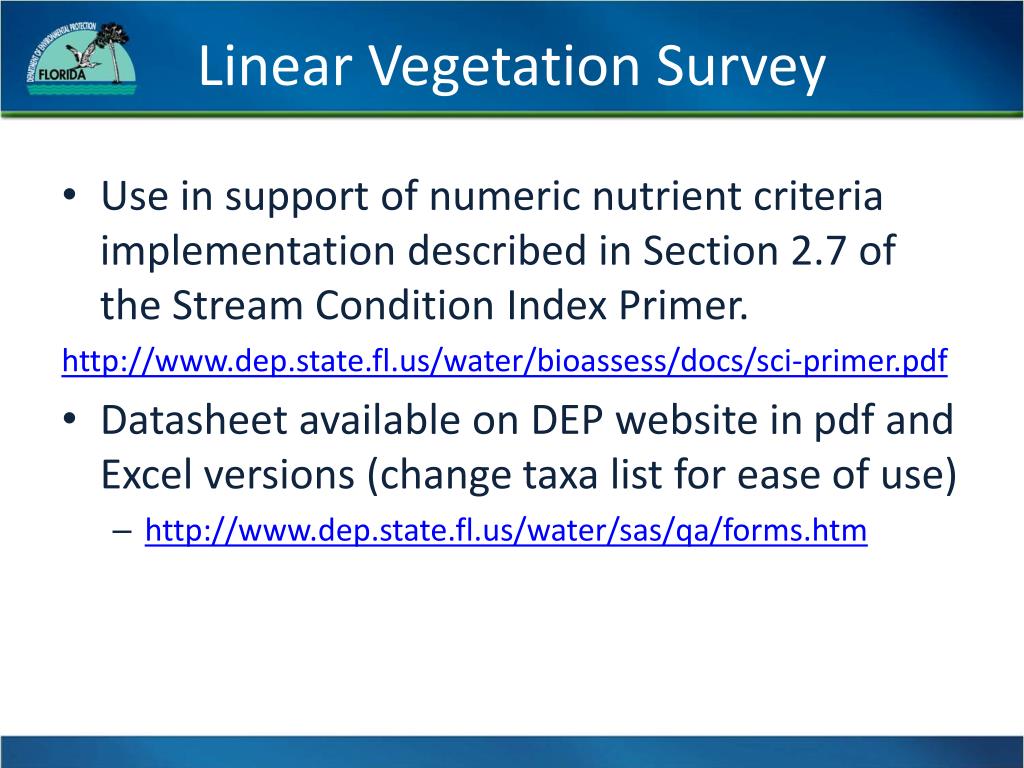 DEPARTMENT OF ENVIRONMENTAL PROTECTION
FLORIDA

Linear Vegetation Survey

• Use in support of numeric nutrient criteria implementation described in Section 2.7 of the Stream Condition Index Primer.

http://www.dep.state.fl.us/water/bioassess/docs/sci-primer.pdf

• Datasheet available on DEP website in pdf and Excel versions (change taxa list for ease of use)

– http://www.dep.state.fl.us/water/sas/qa/forms.htm